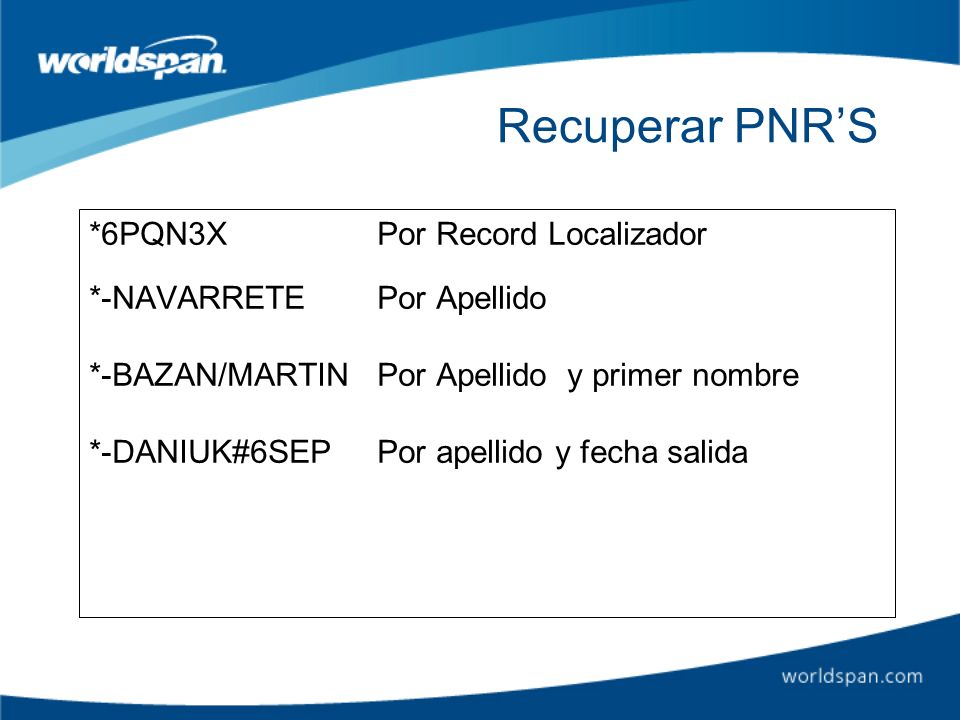 worldspan

Recuperar PNR'S

| | |
|---|---|
| *6PQN3X | Por Record Localizador |
| *-NAVARRETE | Por Apellido |
| *-BAZAN/MARTIN | Por Apellido y primer nombre |
| *-DANIUK#6SEP | Por apellido y fecha salida |

worldspan.com